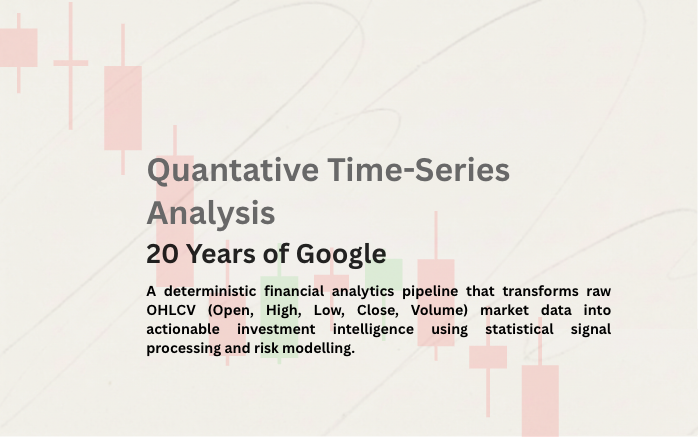 Quantative Time-Series Analysis

20 Years of Google

A deterministic financial analytics pipeline that transforms raw OHLCV (Open, High, Low, Close, Volume) market data into actionable investment intelligence using statistical signal processing and risk modelling.